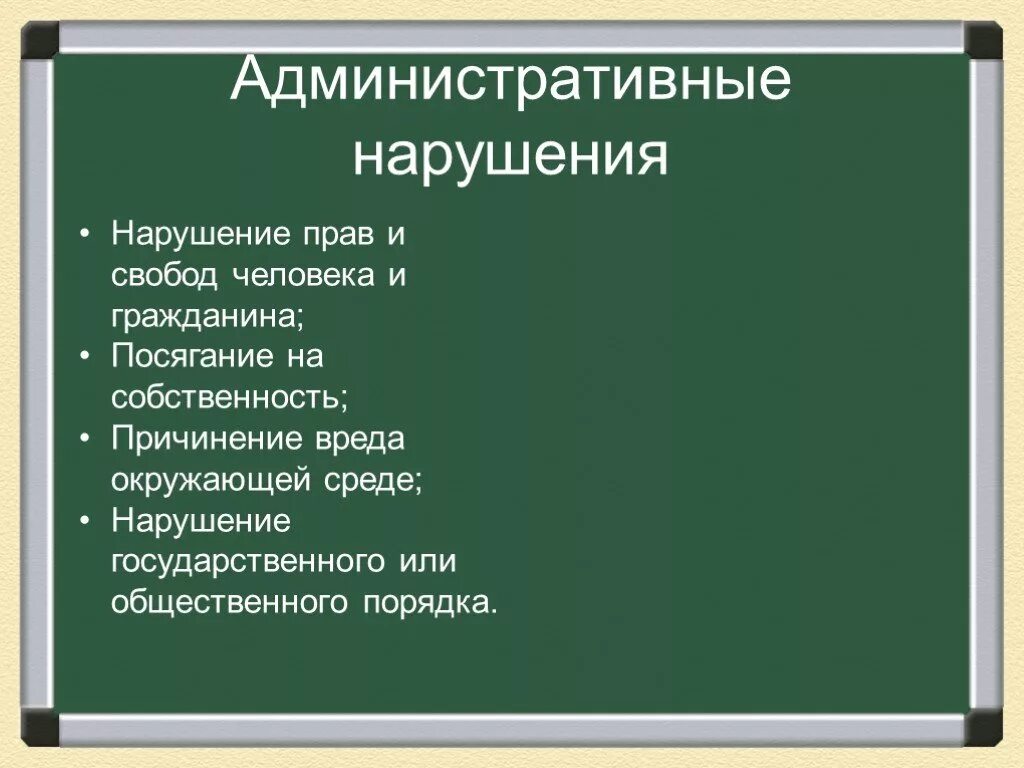 Административные нарушения

• Нарушение прав и свобод человека и гражданина;
• Посягание на собственность;
• Причинение вреда окружающей среде;
• Нарушение государственного или общественного порядка.